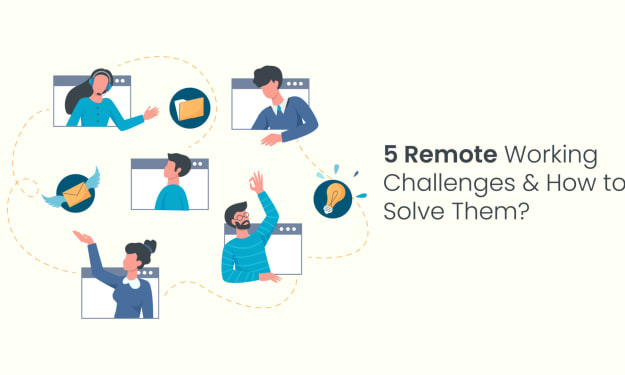 5 Remote Working Challenges & How to Solve Them?